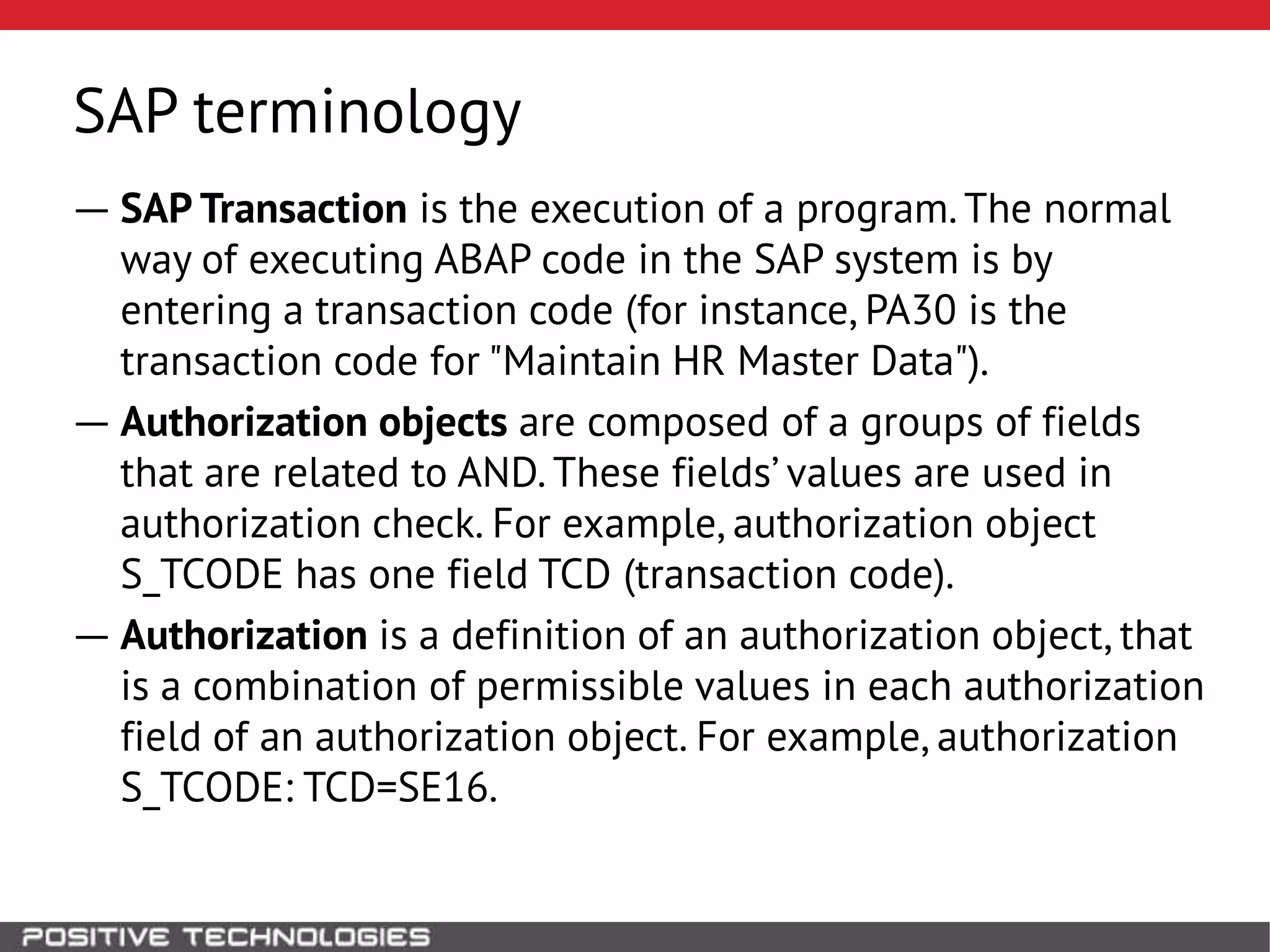 SAP terminology

— SAP Transaction is the execution of a program. The normal way of executing ABAP code in the SAP system is by entering a transaction code (for instance, PA30 is the transaction code for "Maintain HR Master Data").

— Authorization objects are composed of a groups of fields that are related to AND. These fields' values are used in authorization check. For example, authorization object S_TCODE has one field TCD (transaction code).

— Authorization is a definition of an authorization object, that is a combination of permissible values in each authorization field of an authorization object. For example, authorization S_TCODE: TCD=SE16.

POSITIVE TECHNOLOGIES